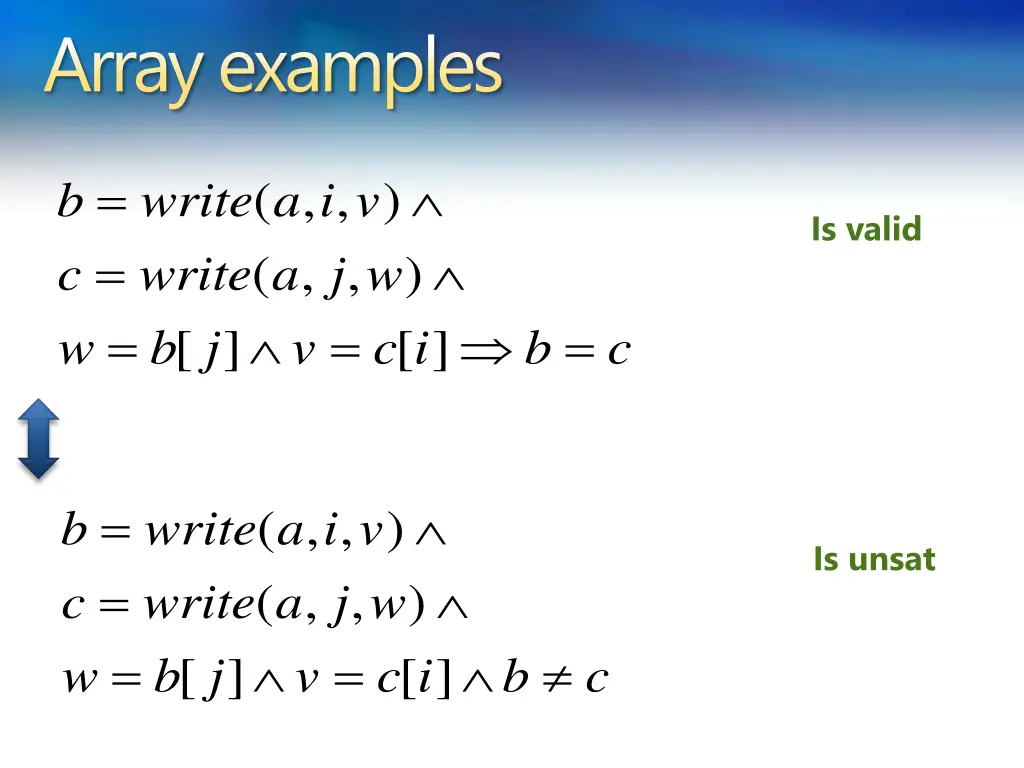 Array examples

$b = write(a,i,v) \wedge$
$c = write(a,j,w) \wedge$
$w = b[j] \wedge v = c[i] \Rightarrow b = c$

Is valid

$b = write(a,i,v) \wedge$
$c = write(a,j,w) \wedge$
$w = b[j] \wedge v = c[i] \wedge b \neq c$

Is unsat